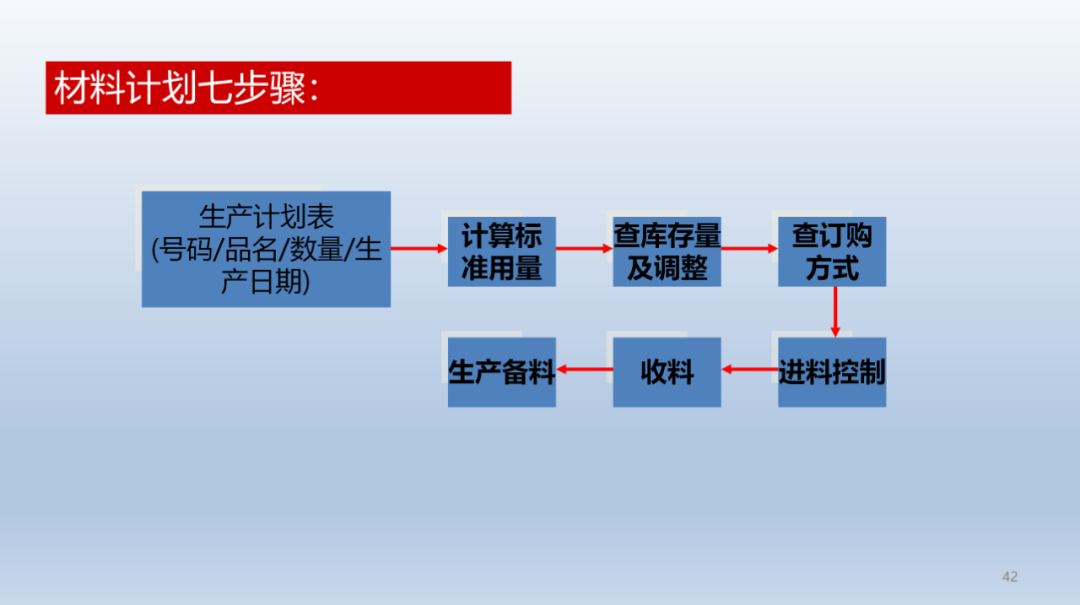 材料计划七步骤:

生产计划表 (号码/品名/数量/生产日期)

计算标准用量

查库存量及调整

查订购方式

进料控制

收料

生产备料

42